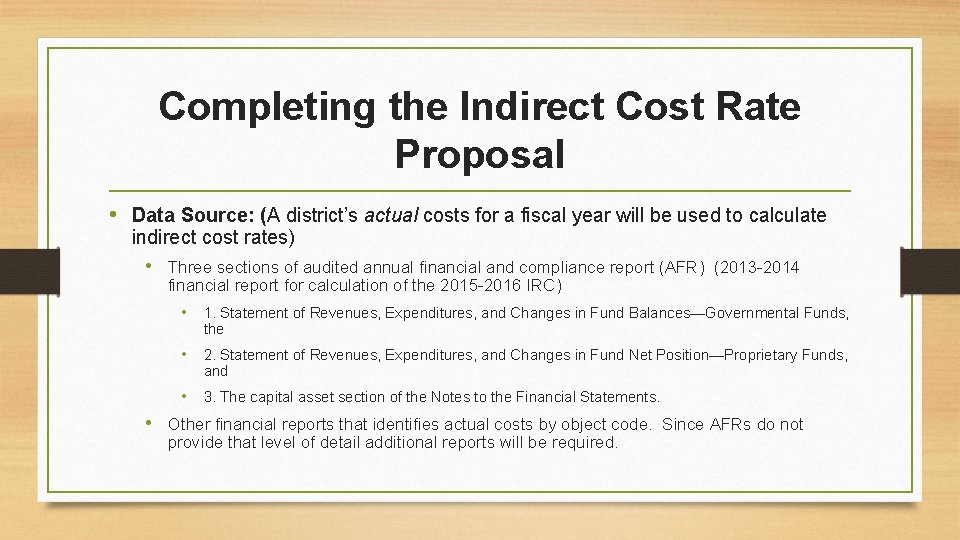 Completing the Indirect Cost Rate Proposal

• Data Source: (A district's actual costs for a fiscal year will be used to calculate indirect cost rates)

• Three sections of audited annual financial and compliance report (AFR) (2013-2014 financial report for calculation of the 2015-2016 IRC)

• 1. Statement of Revenues, Expenditures, and Changes in Fund Balances—Governmental Funds, the

• 2. Statement of Revenues, Expenditures, and Changes in Fund Net Position—Proprietary Funds, and

• 3. The capital asset section of the Notes to the Financial Statements.

• Other financial reports that identifies actual costs by object code. Since AFRs do not provide that level of detail additional reports will be required.